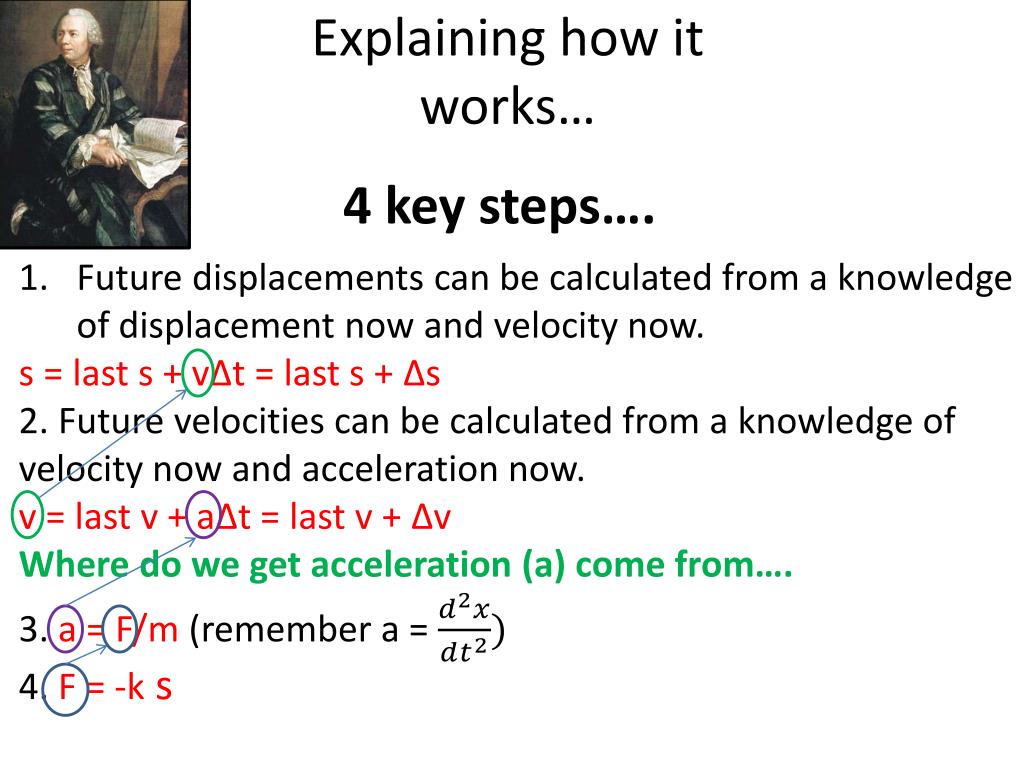 Explaining how it works…

4 key steps….

1. Future displacements can be calculated from a knowledge of displacement now and velocity now.

s = last s + vΔt = last s + Δs

2. Future velocities can be calculated from a knowledge of velocity now and acceleration now.

v = last v + aΔt = last v + Δv

Where do we get acceleration (a) come from….

3. a = F/m (remember a = $\frac{d^2x}{dt^2}$)

4. F = -k s